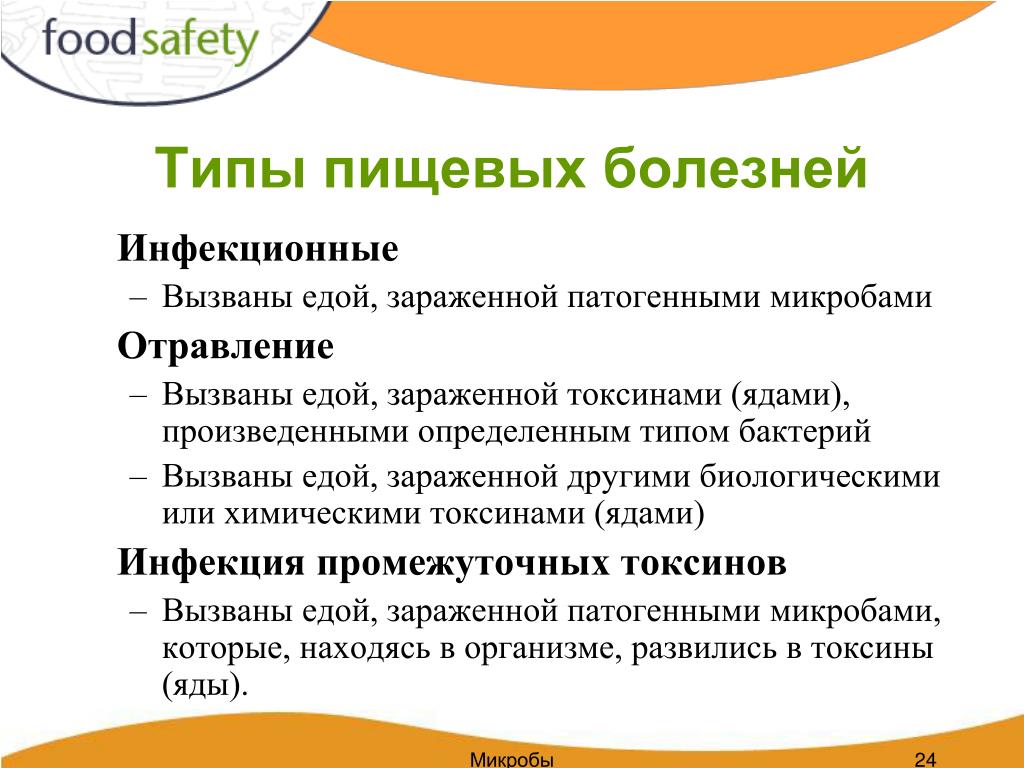 foodsafety

Типы пищевых болезней

Инфекционные
– Вызваны едой, зараженной патогенными микробами

Отравление
– Вызваны едой, зараженной токсинами (ядами), произведенными определенным типом бактерий
– Вызваны едой, зараженной другими биологическими или химическими токсинами (ядами)

Инфекция промежуточных токсинов
– Вызваны едой, зараженной патогенными микробами, которые, находясь в организме, развились в токсины (яды).

Микробы

24